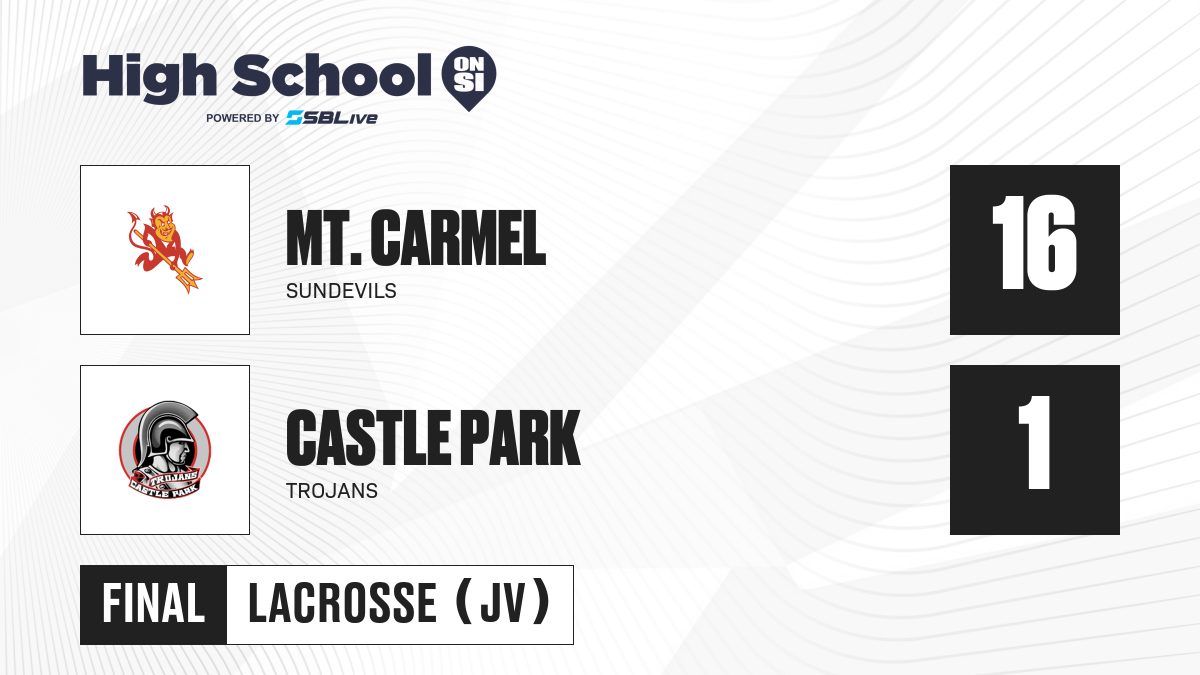 High School ON SI
POWERED BY SBLive

MT. CARMEL
SUNDEVILS
16

TROJANS CASTLE PARK
CASTLE PARK
TROJANS
1

FINAL
LACROSSE (JV)